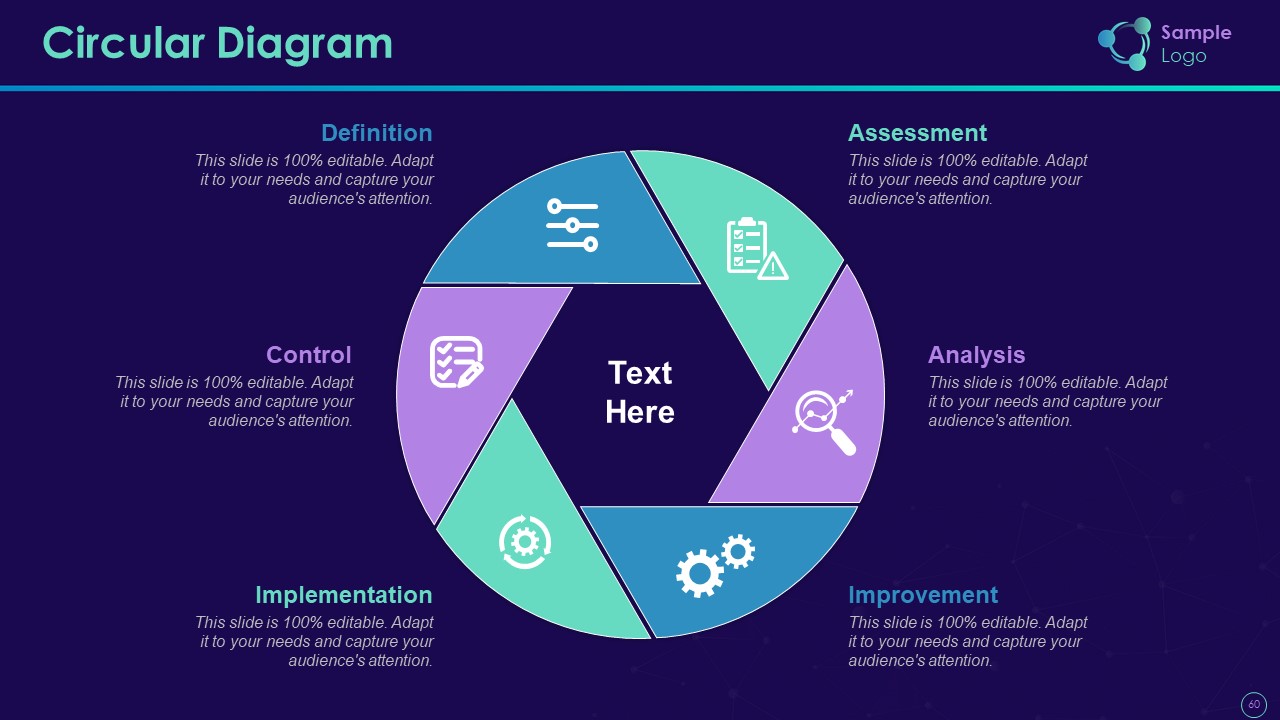 Circular Diagram

Sample Logo

Definition
This slide is 100% editable. Adapt it to your needs and capture your audience's attention.

Assessment
This slide is 100% editable. Adapt it to your needs and capture your audience's attention.

Control
This slide is 100% editable. Adapt it to your needs and capture your audience's attention.

Text Here

Analysis
This slide is 100% editable. Adapt it to your needs and capture your audience's attention.

Implementation
This slide is 100% editable. Adapt it to your needs and capture your audience's attention.

Improvement
This slide is 100% editable. Adapt it to your needs and capture your audience's attention.

60